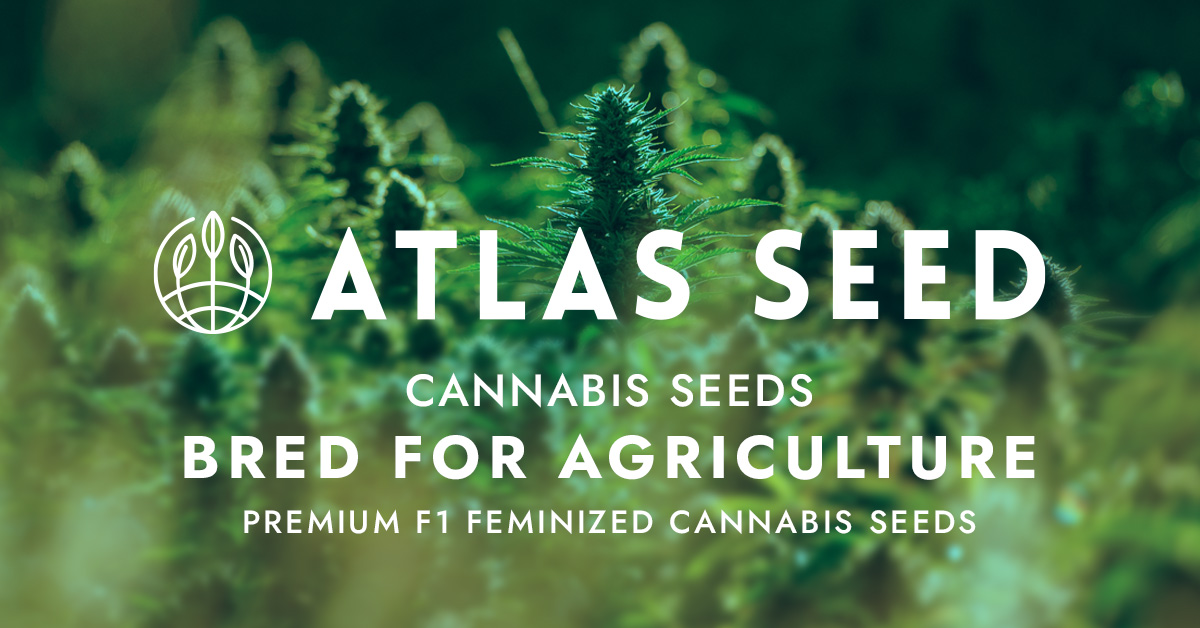 ATLAS SEED

CANNABIS SEEDS

BRED FOR AGRICULTURE

PREMIUM F1 FEMINIZED CANNABIS SEEDS